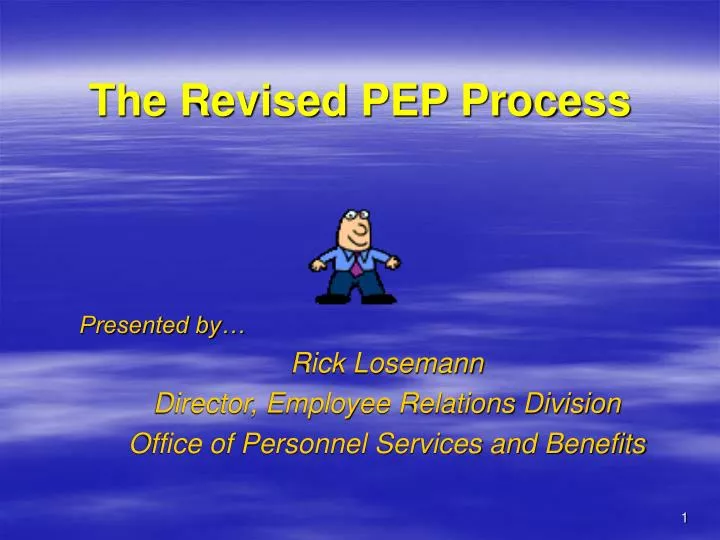 The Revised PEP Process

Presented by…

Rick Losemann

Director, Employee Relations Division

Office of Personnel Services and Benefits

1